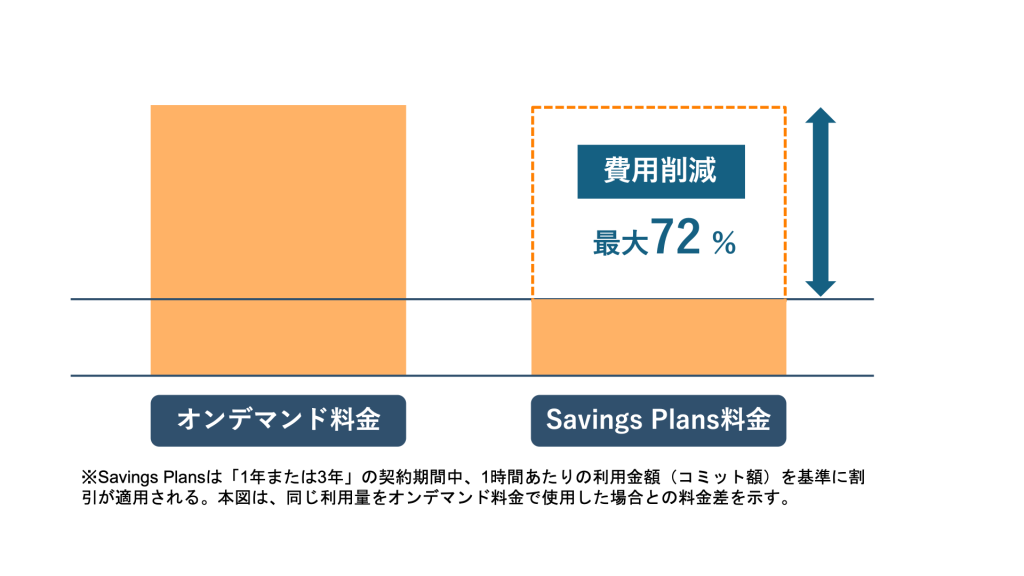 費用削減

最大72 %

オンデマンド料金

Savings Plans料金

※Savings Plansは「1年または3年」の契約期間中、1時間あたりの利用金額（コミット額）を基準に割引が適用される。本図は、同じ利用量をオンデマンド料金で使用した場合との料金差を示す。